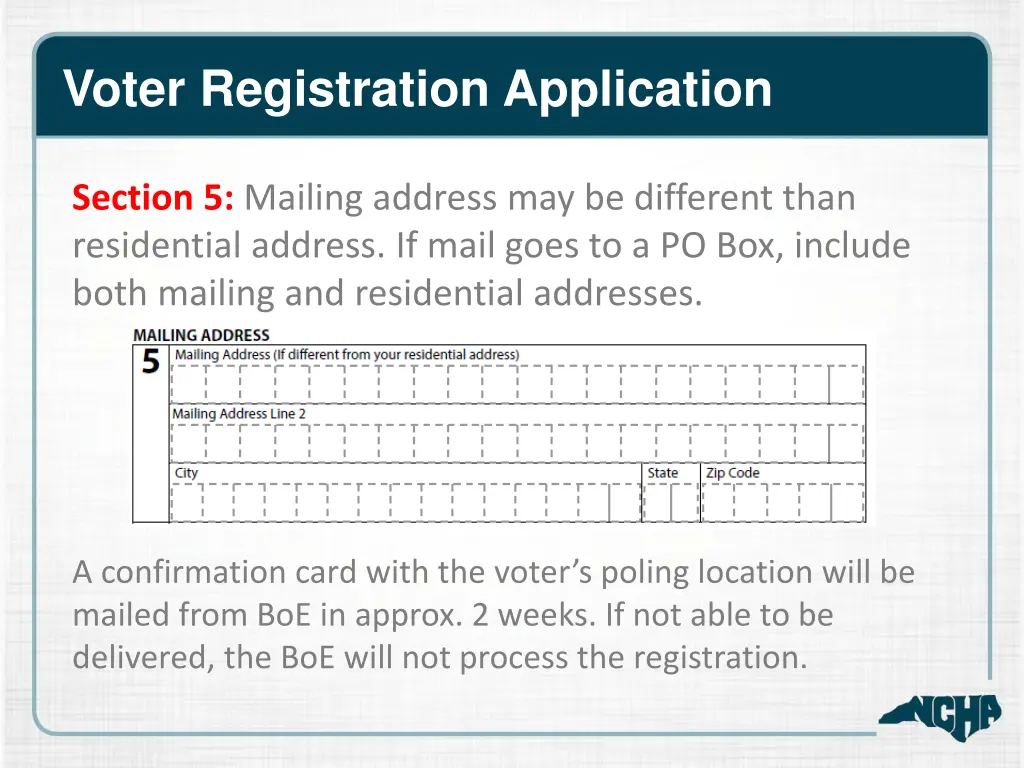 Voter Registration Application

Section 5: Mailing address may be different than residential address. If mail goes to a PO Box, include both mailing and residential addresses.

MAILING ADDRESS
5
Mailing Address (If different from your residential address)
Mailing Address Line 2
City
State
Zip Code

A confirmation card with the voter's poling location will be mailed from BoE in approx. 2 weeks. If not able to be delivered, the BoE will not process the registration.

NCHA